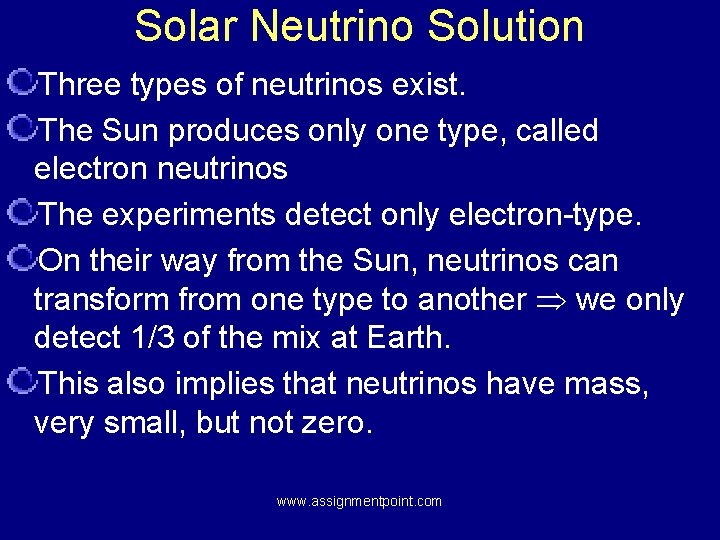 Solar Neutrino Solution

Three types of neutrinos exist.

The Sun produces only one type, called electron neutrinos

The experiments detect only electron-type.

On their way from the Sun, neutrinos can transform from one type to another $\Rightarrow$ we only detect 1/3 of the mix at Earth.

This also implies that neutrinos have mass, very small, but not zero.

www.assignmentpoint.com